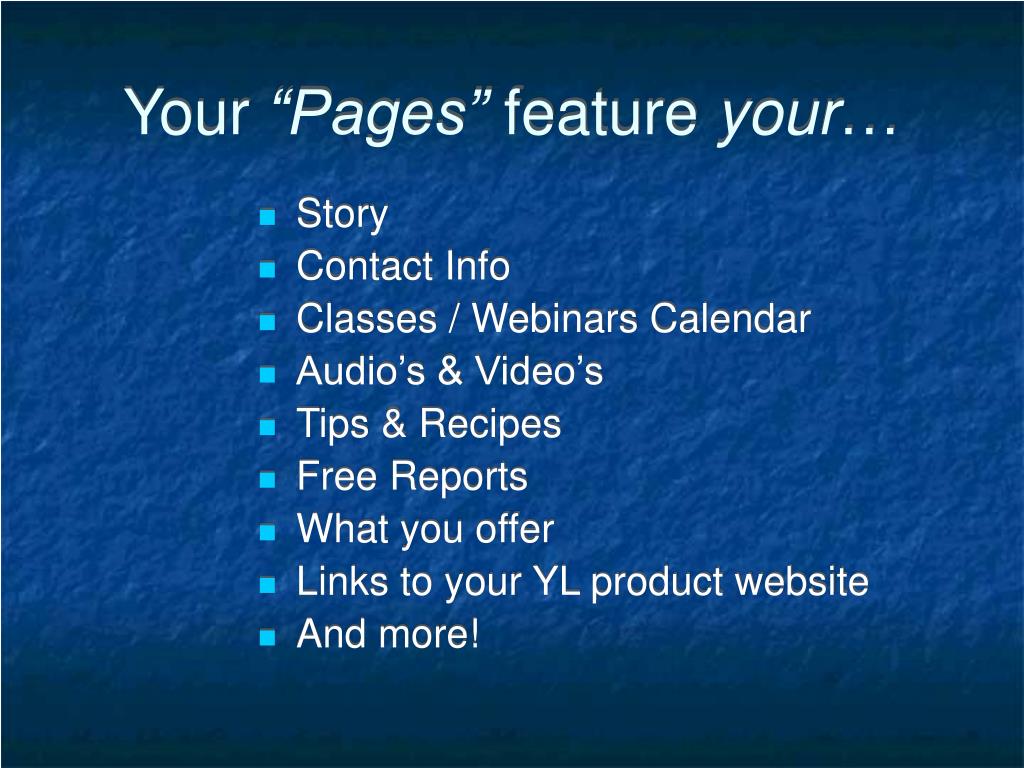 Your “Pages” feature your…

- Story
- Contact Info
- Classes / Webinars Calendar
- Audio’s & Video’s
- Tips & Recipes
- Free Reports
- What you offer
- Links to your YL product website
- And more!